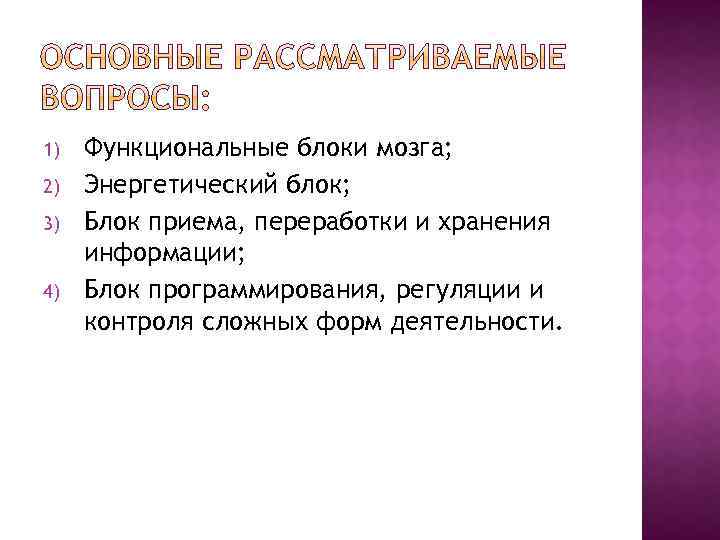 ОСНОВНЫЕ РАССМАТРИВАЕМЫЕ ВОПРОСЫ:

1) Функциональные блоки мозга;
2) Энергетический блок;
3) Блок приема, переработки и хранения информации;
4) Блок программирования, регуляции и контроля сложных форм деятельности.